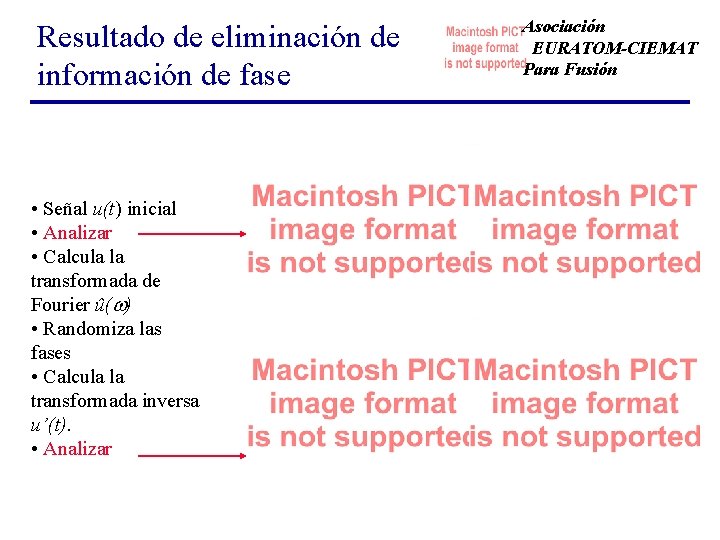 Resultado de eliminación de información de fase

Macintosh PICT image format is not supported

Asociación EURATOM-CIEMAT Para Fusión

• Señal $u(t)$ inicial
• Analizar
• Calcula la transformada de Fourier $\hat{u}(\omega)$
• Randomiza las fases
• Calcula la transformada inversa $u'(t)$.
• Analizar

Macintosh PICT image format is not supported

Macintosh PICT image format is not supported

Macintosh PICT image format is not supported

Macintosh PICT image format is not supported